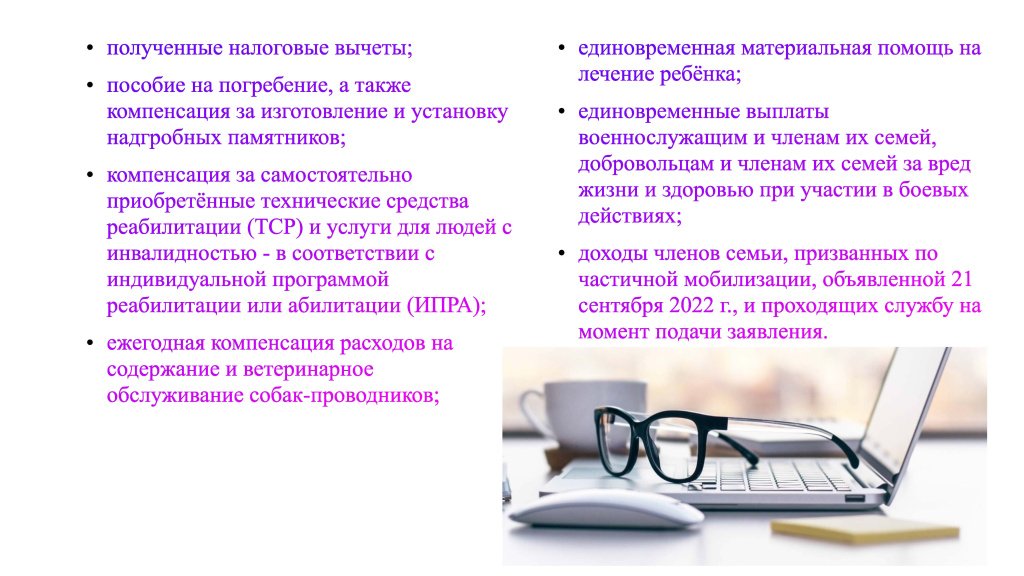 • полученные налоговые вычеты;
• пособие на погребение, а также компенсация за изготовление и установку надгробных памятников;
• компенсация за самостоятельно приобретённые технические средства реабилитации (ТСР) и услуги для людей с инвалидностью - в соответствии с индивидуальной программой реабилитации или абилитации (ИПРА);
• ежегодная компенсация расходов на содержание и ветеринарное обслуживание собак-проводников;

• единовременная материальная помощь на лечение ребёнка;
• единовременные выплаты военнослужащим и членам их семей, добровольцам и членам их семей за вред жизни и здоровью при участии в боевых действиях;
• доходы членов семьи, призванных по частичной мобилизации, объявленной 21 сентября 2022 г., и проходящих службу на момент подачи заявления.